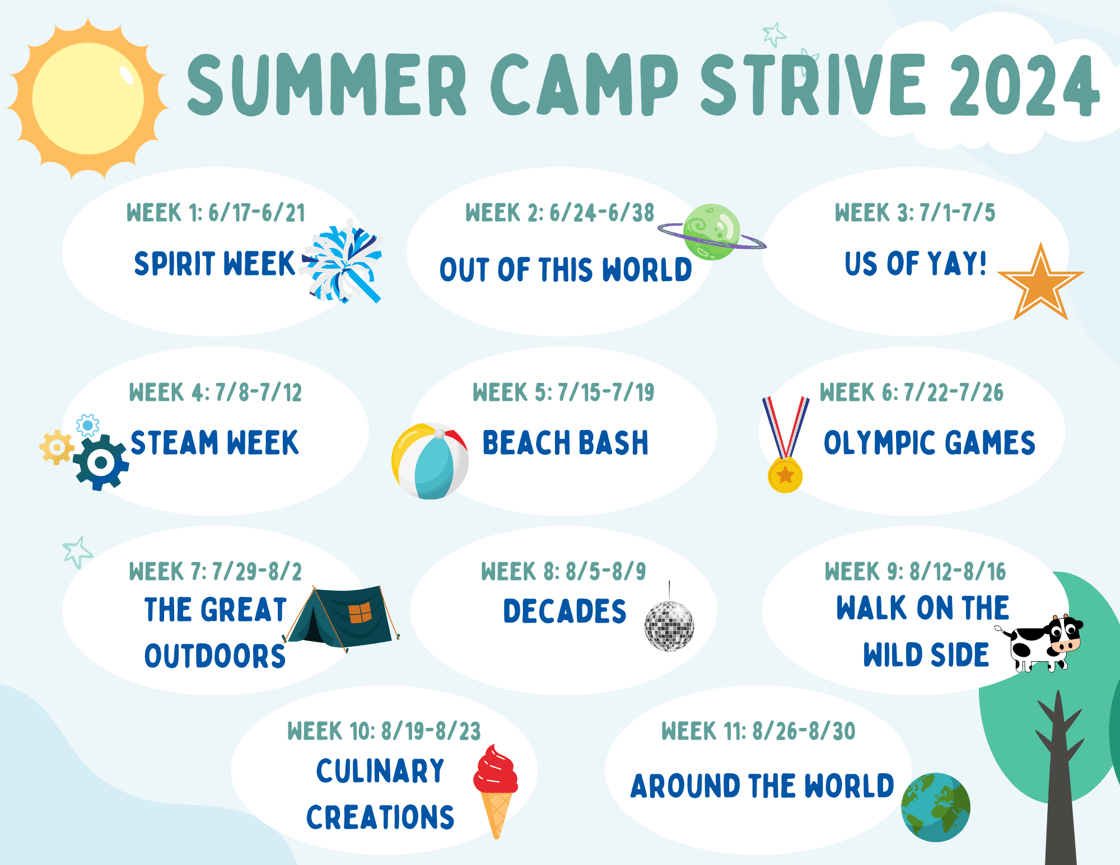 SUMMER CAMP STRIVE 2024

WEEK 1: 6/17-6/21
SPIRIT WEEK

WEEK 2: 6/24-6/38
OUT OF THIS WORLD

WEEK 3: 7/1-7/5
US OF YAY!

WEEK 4: 7/8-7/12
STEAM WEEK

WEEK 5: 7/15-7/19
BEACH BASH

WEEK 6: 7/22-7/26
OLYMPIC GAMES

WEEK 7: 7/29-8/2
THE GREAT OUTDOORS

WEEK 8: 8/5-8/9
DECADES

WEEK 9: 8/12-8/16
WALK ON THE WILD SIDE

WEEK 10: 8/19-8/23
CULINARY CREATIONS

WEEK 11: 8/26-8/30
AROUND THE WORLD